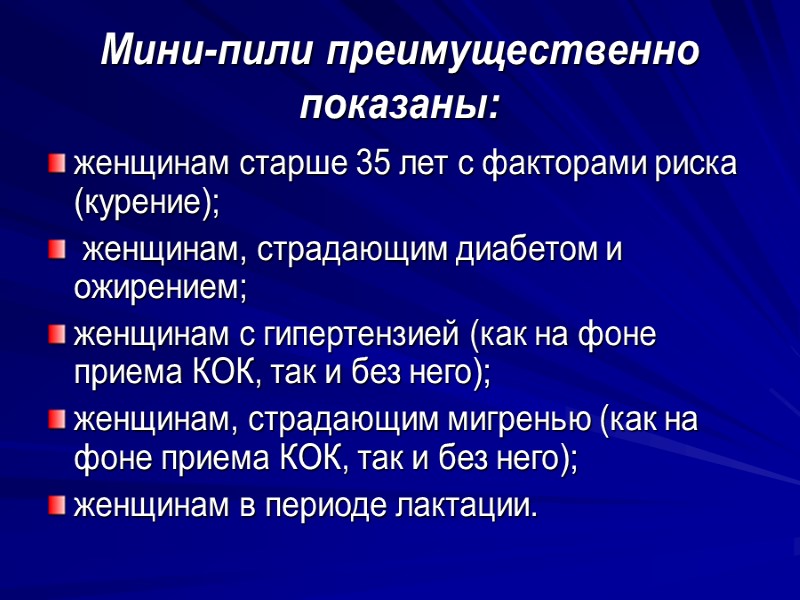 Мини-пили преимущественно показаны:

женщинам старше 35 лет с факторами риска (курение);

женщинам, страдающим диабетом и ожирением;

женщинам с гипертензией (как на фоне приема КОК, так и без него);

женщинам, страдающим мигренью (как на фоне приема КОК, так и без него);

женщинам в периоде лактации.